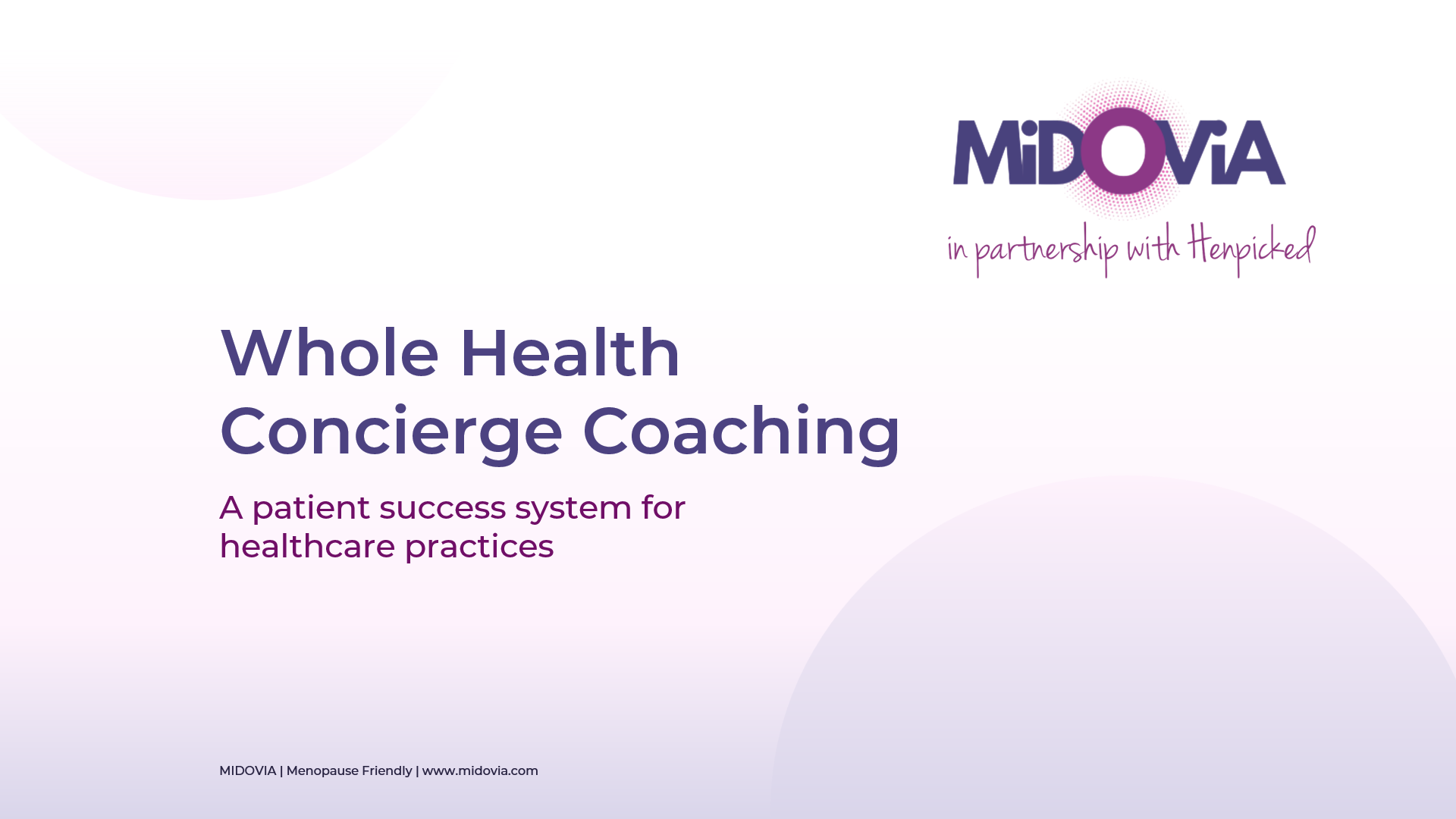 MiDOViA
in partnership with Henpicked

Whole Health Concierge Coaching

A patient success system for healthcare practices

MIDOVIA | Menopause Friendly | www.midovia.com